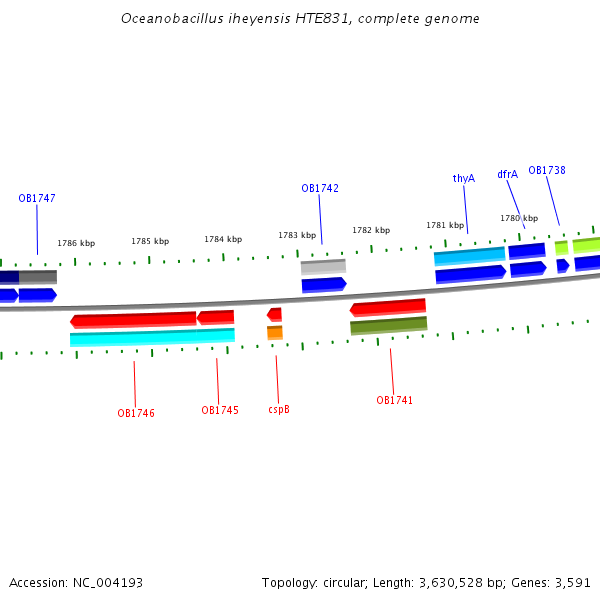 Oceanobacillus iheyensis HTE831, complete genome

OB1747
OB1742
thyA
dfrA
OB1738

1786 kbp
1785 kbp
1784 kbp
1783 kbp
1782 kbp
1781 kbp
1780 kbp

OB1746
OB1745
cspB
OB1741

Accession: NC_004193
Topology: circular; Length: 3,630,528 bp; Genes: 3,591